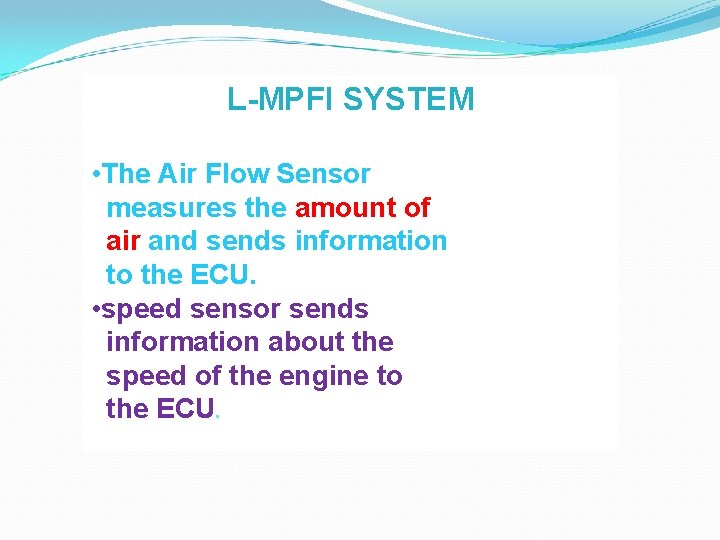 L-MPFI SYSTEM

• The Air Flow Sensor measures the amount of air and sends information to the ECU.
• speed sensor sends information about the speed of the engine to the ECU.